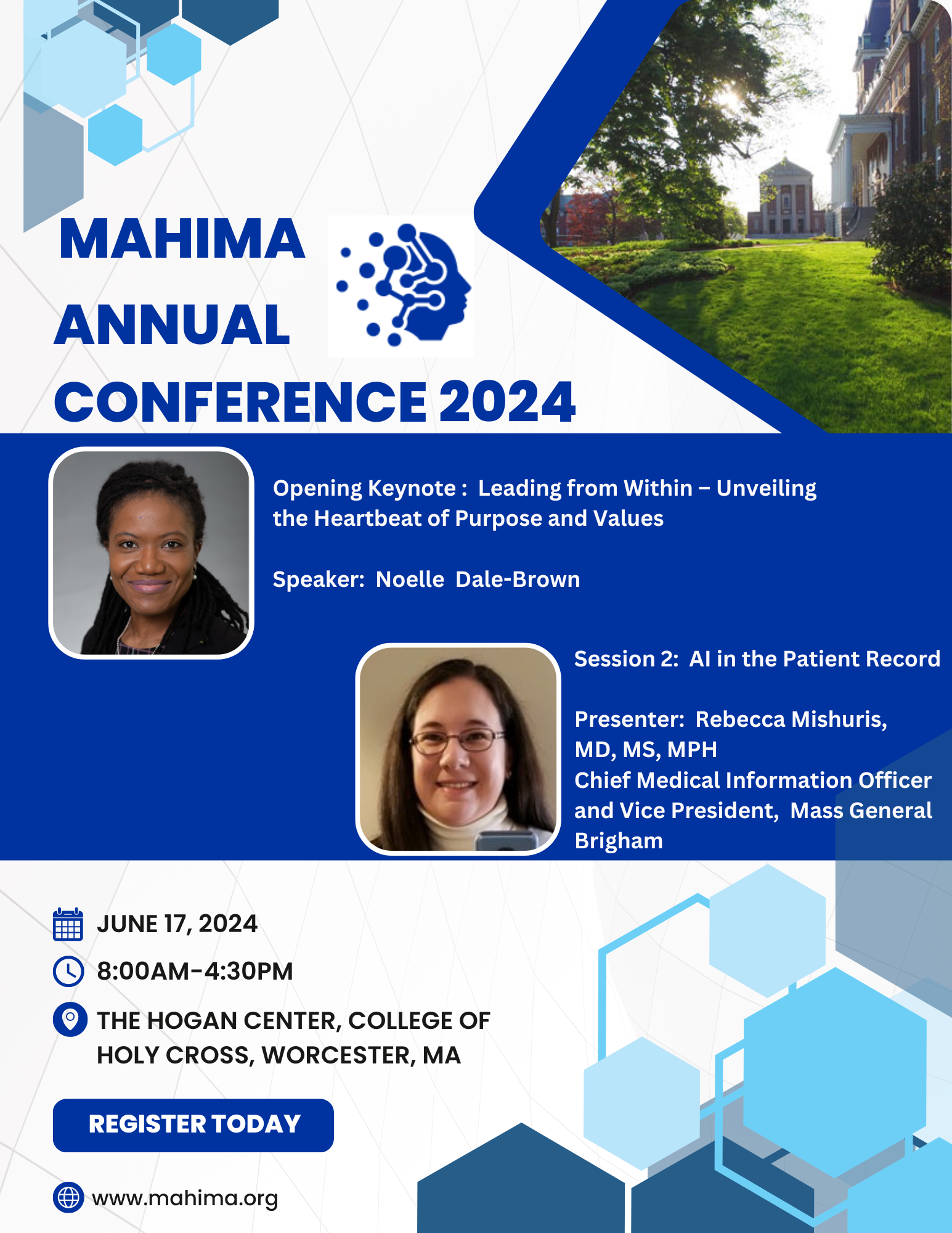 MAHIMA ANNUAL CONFERENCE 2024

Opening Keynote : Leading from Within – Unveiling the Heartbeat of Purpose and Values

Speaker: Noelle Dale-Brown

Session 2: AI in the Patient Record

Presenter: Rebecca Mishuris, MD, MS, MPH
Chief Medical Information Officer and Vice President, Mass General Brigham

JUNE 17, 2024

8:00AM-4:30PM

THE HOGAN CENTER, COLLEGE OF HOLY CROSS, WORCESTER, MA

REGISTER TODAY

www.mahima.org